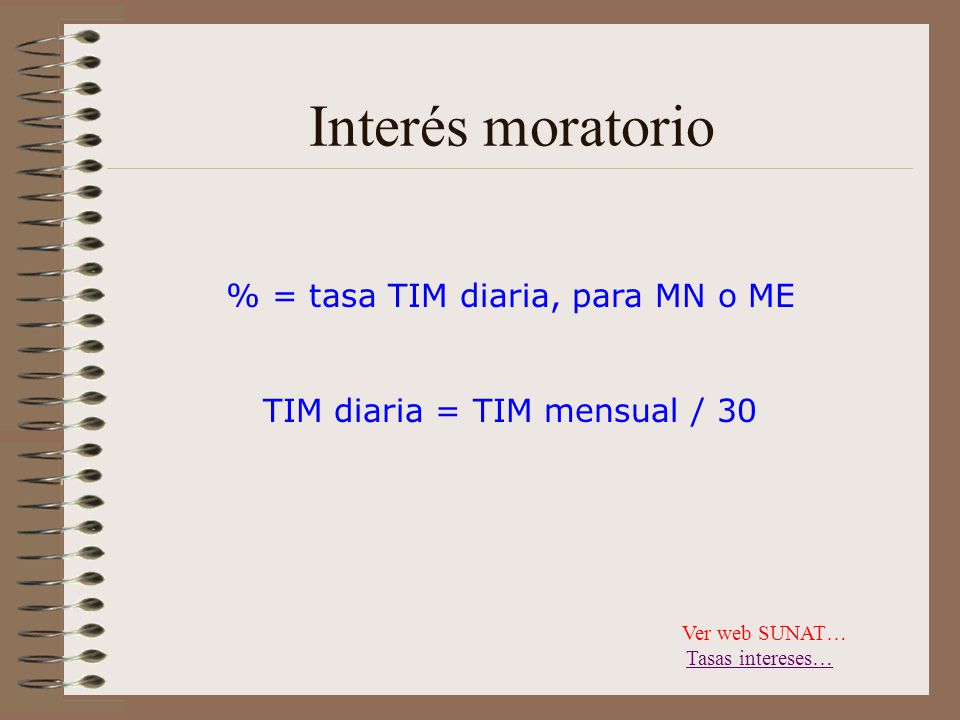 Interés moratorio

% = tasa TIM diaria, para MN o ME

TIM diaria = TIM mensual / 30

Ver web SUNAT…
Tasas intereses…